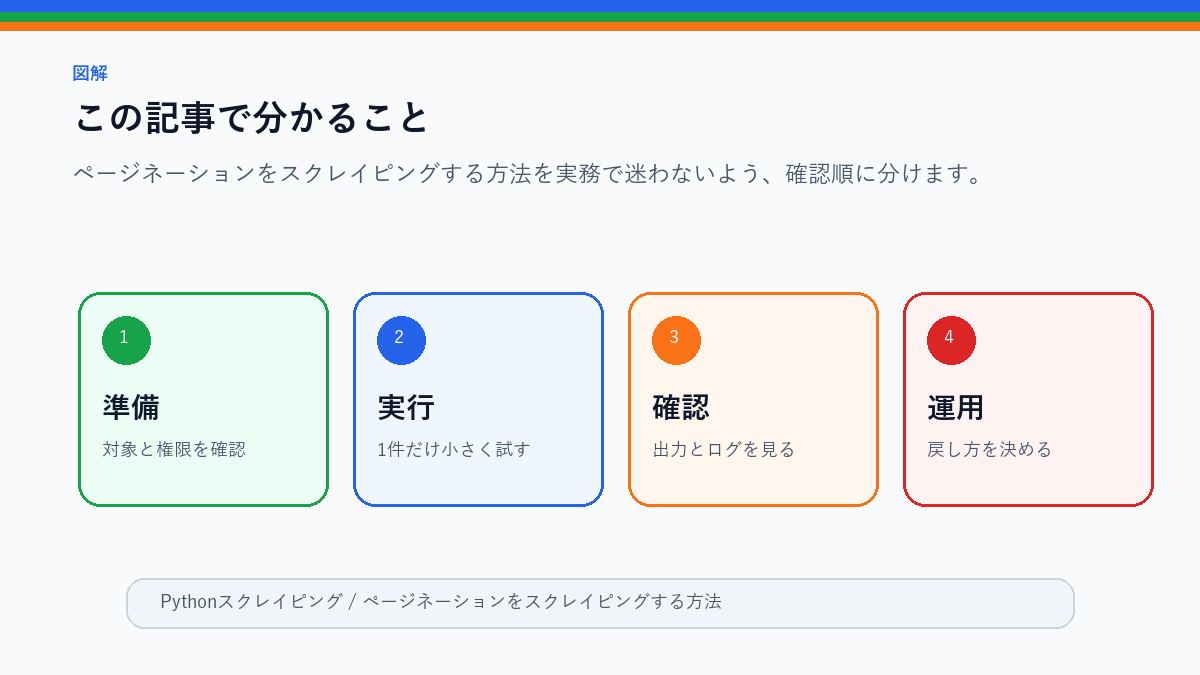 図解

この記事で分かること

ページネーションをスクレイピングする方法を実務で迷わないよう、確認順に分けます。

1
準備
対象と権限を確認

2
実行
1件だけ小さく試す

3
確認
出力とログを見る

4
運用
戻し方を決める

Pythonスクレイピング / ページネーションをスクレイピングする方法